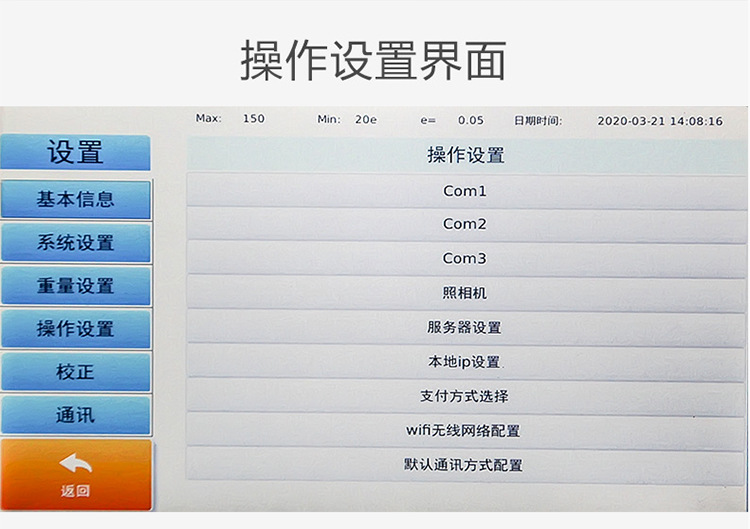 操作设置界面

Max: 150 Min: 20e e= 0.05 日期时间: 2020-03-21 14:08:16

设置

基本信息

系统设置

重量设置

操作设置

校正

通讯

返回

操作设置

Com1

Com2

Com3

照相机

服务器设置

本地ip设置

支付方式选择

wifi无线网络配置

默认通讯方式配置